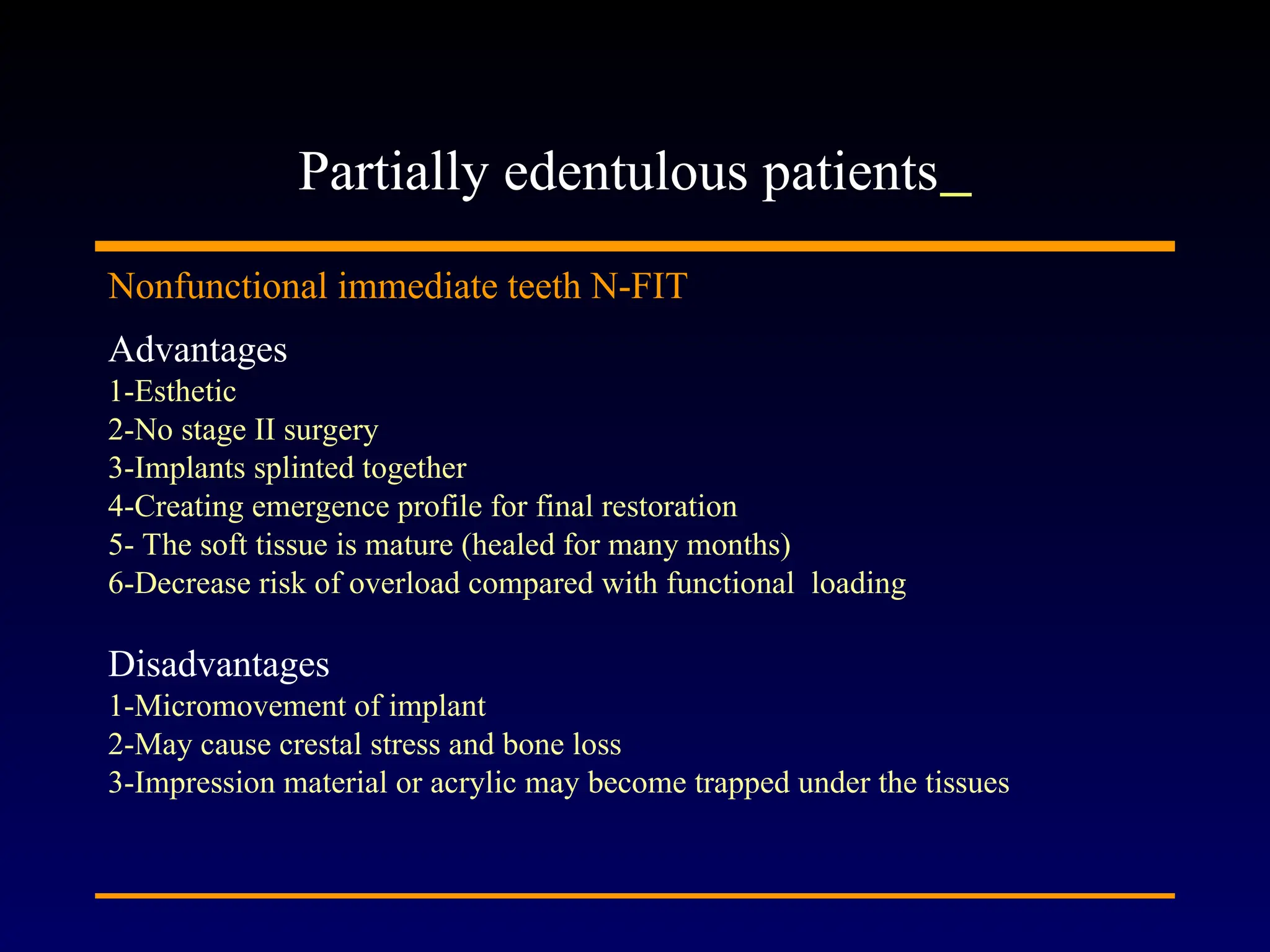 Partially edentulous patients_

Nonfunctional immediate teeth N-FIT

Advantages
1-Esthetic
2-No stage II surgery
3-Implants splinted together
4-Creating emergence profile for final restoration
5- The soft tissue is mature (healed for many months)
6-Decrease risk of overload compared with functional loading

Disadvantages
1-Micromovement of implant
2-May cause crestal stress and bone loss
3-Impression material or acrylic may become trapped under the tissues